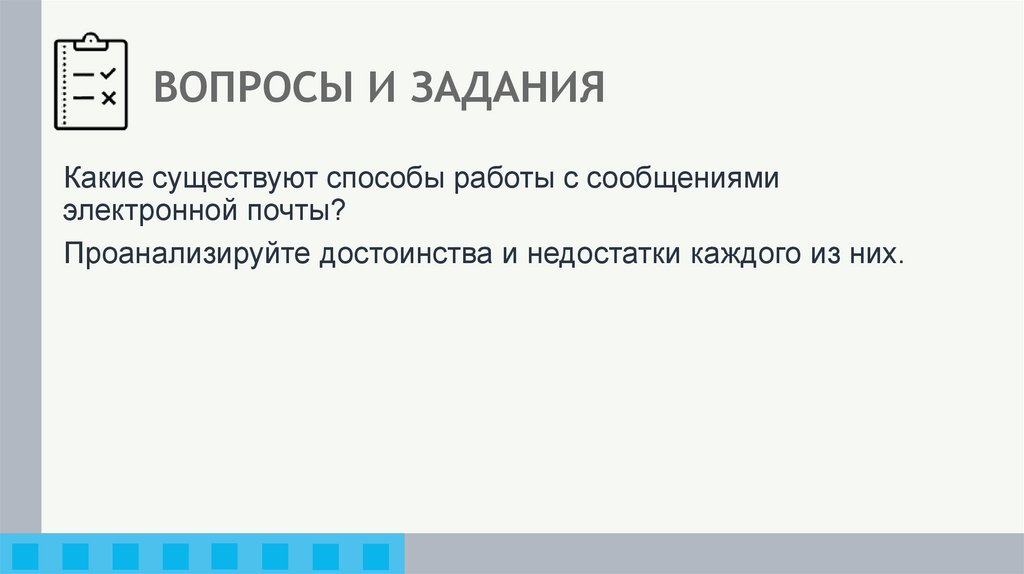 ВОПРОСЫ И ЗАДАНИЯ

Какие существуют способы работы с сообщениями электронной почты?

Проанализируйте достоинства и недостатки каждого из них.